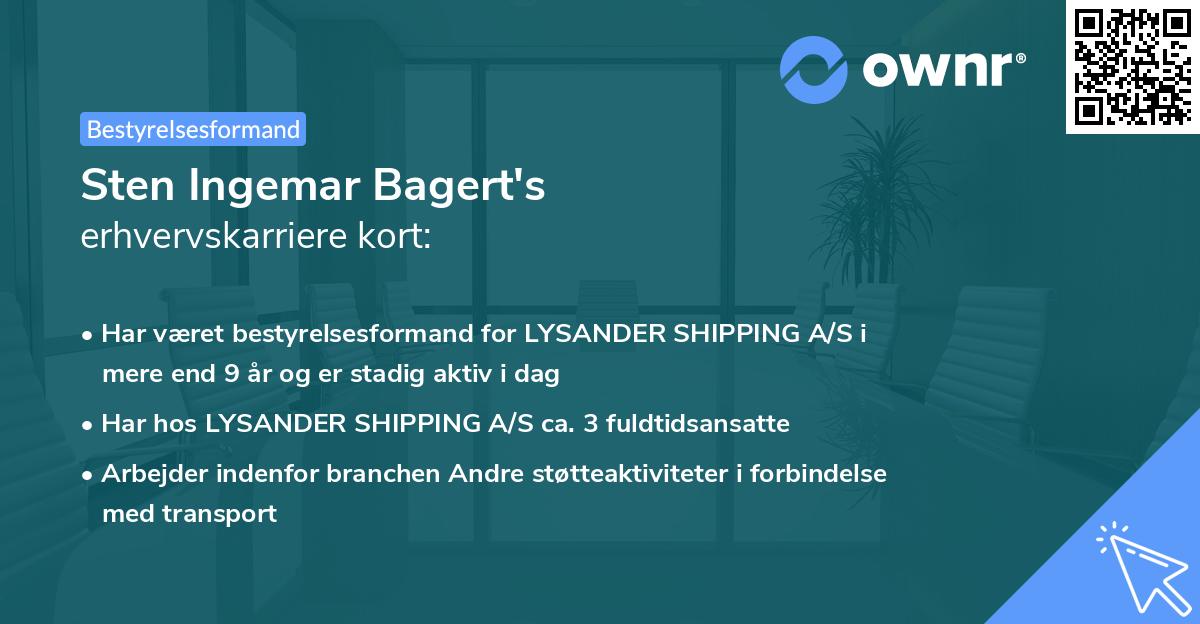 ownr®

Bestyrelsesformand

Sten Ingemar Bagert's
erhvervskarriere kort:

• Har været bestyrelsesformand for LYSANDER SHIPPING A/S i mere end 9 år og er stadig aktiv i dag

• Har hos LYSANDER SHIPPING A/S ca. 3 fuldtidsansatte

• Arbejder indenfor branchen Andre støtteaktiviteter i forbindelse med transport